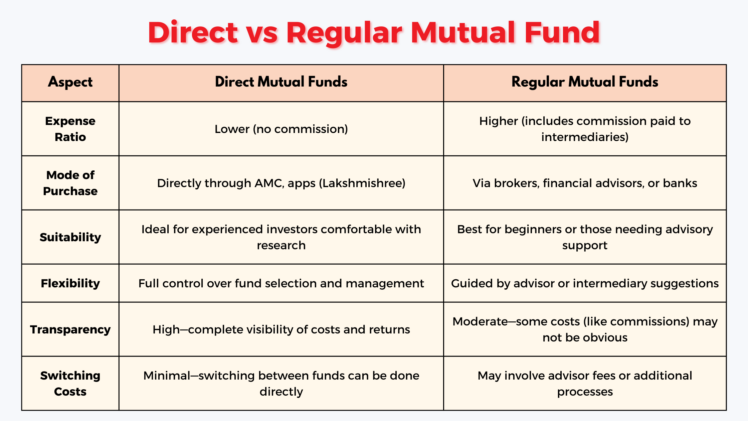 Direct vs Regular Mutual Fund

| Aspect | Direct Mutual Funds | Regular Mutual Funds |
|---|---|---|
| Expense Ratio | Lower (no commission) | Higher (includes commission paid to intermediaries) |
| Mode of Purchase | Directly through AMC, apps (Lakshmishree) | Via brokers, financial advisors, or banks |
| Suitability | Ideal for experienced investors comfortable with research | Best for beginners or those needing advisory support |
| Flexibility | Full control over fund selection and management | Guided by advisor or intermediary suggestions |
| Transparency | High—complete visibility of costs and returns | Moderate—some costs (like commissions) may not be obvious |
| Switching Costs | Minimal—switching between funds can be done directly | May involve advisor fees or additional processes |